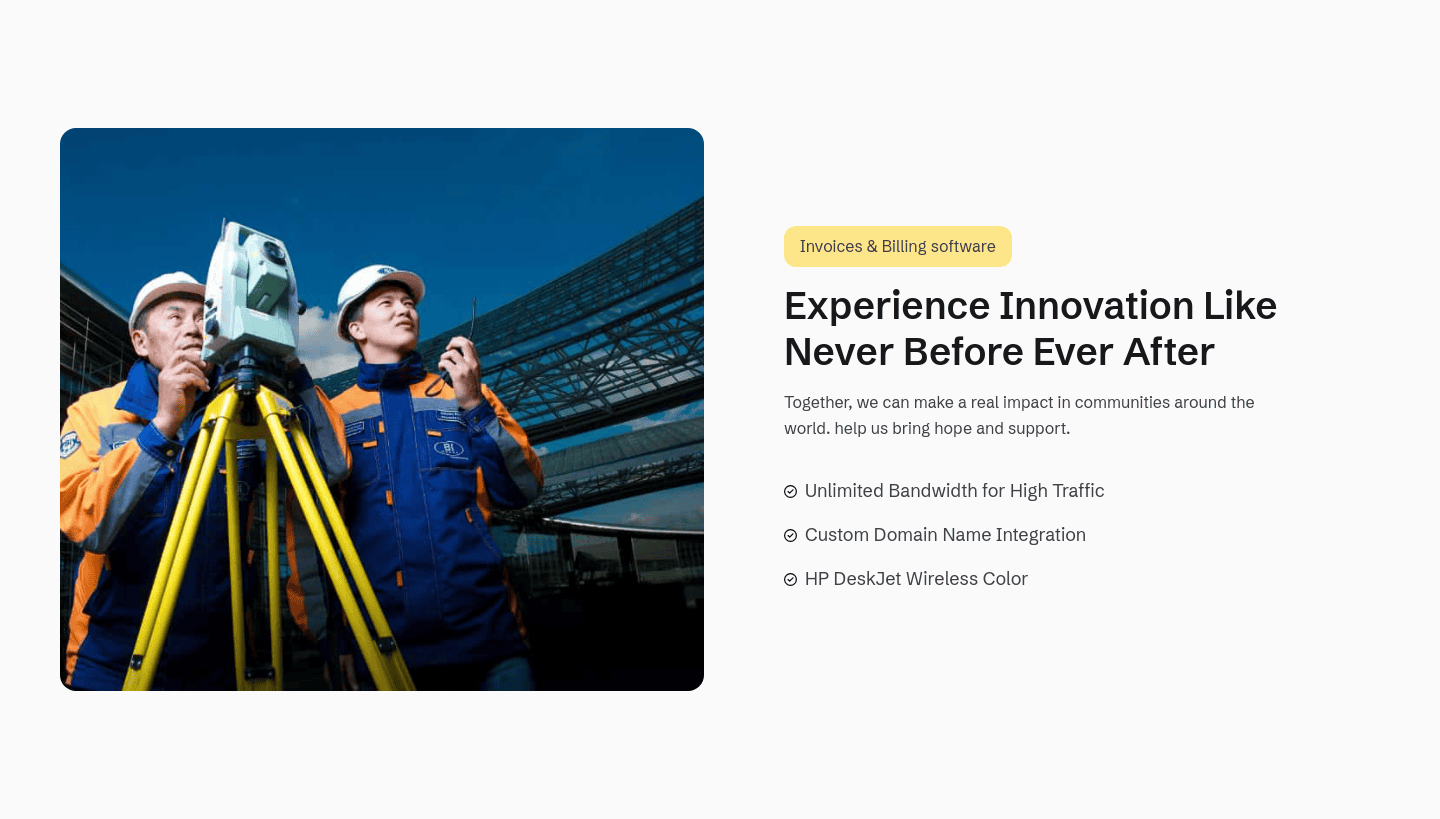 Invoices & Billing software

Experience Innovation Like Never Before Ever After

Together, we can make a real impact in communities around the world. help us bring hope and support.

Unlimited Bandwidth for High Traffic

Custom Domain Name Integration

HP DeskJet Wireless Color